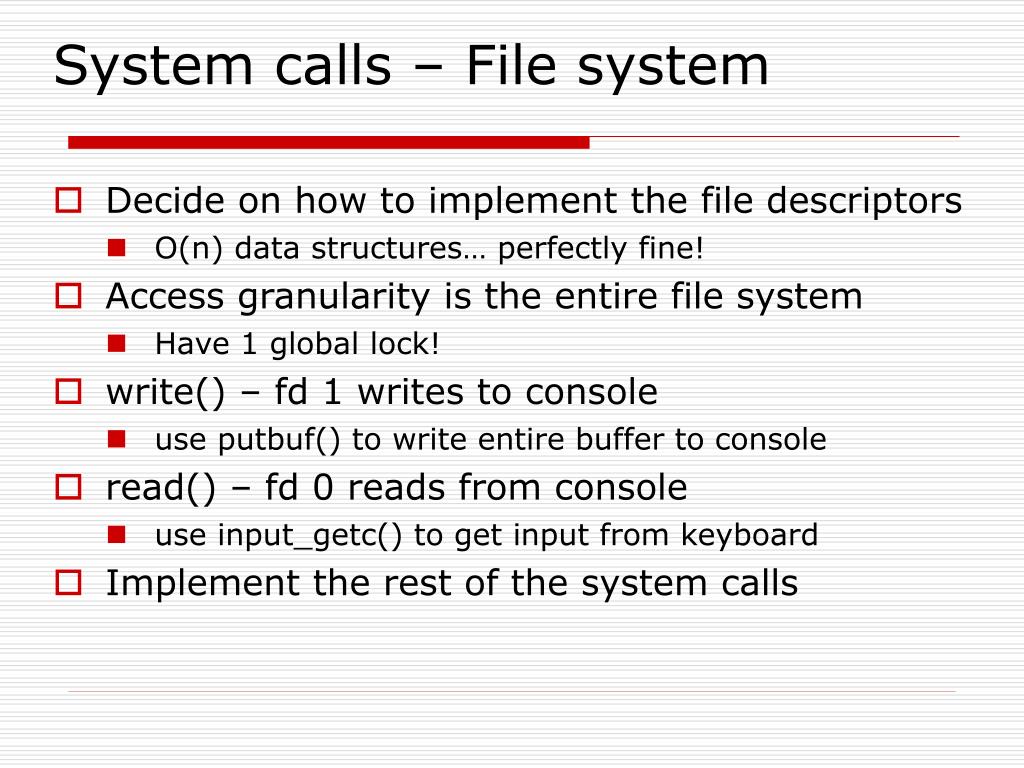 System calls – File system

Decide on how to implement the file descriptors
O(n) data structures… perfectly fine!
Access granularity is the entire file system
Have 1 global lock!
write() – fd 1 writes to console
use putbuf() to write entire buffer to console
read() – fd 0 reads from console
use input_getc() to get input from keyboard
Implement the rest of the system calls